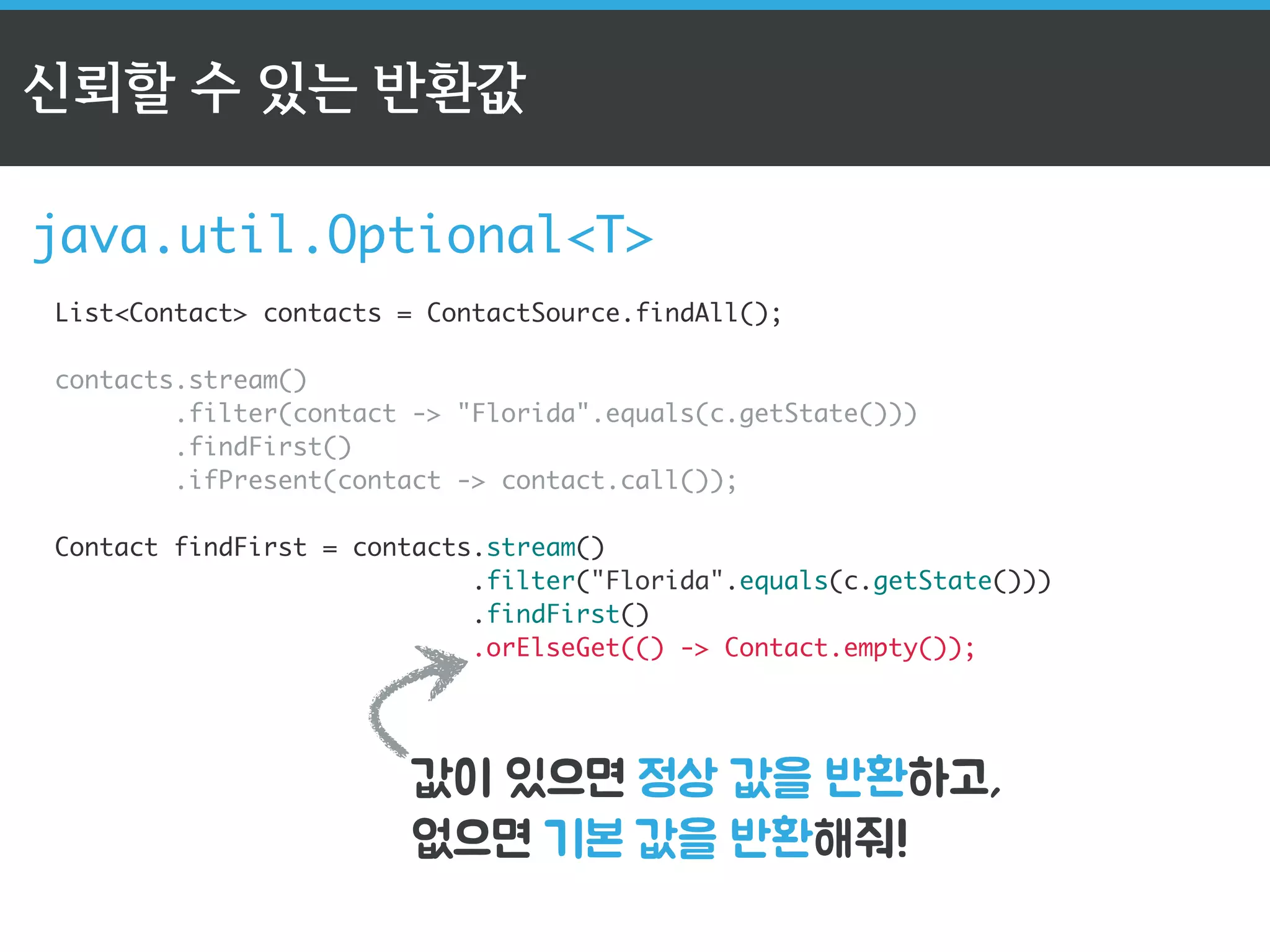 신뢰할 수 있는 반환값

java.util.Optional<T>

List<Contact> contacts = ContactSource.findAll();

contacts.stream()
        .filter(contact -> "Florida".equals(c.getState()))
        .findFirst()
        .ifPresent(contact -> contact.call());

Contact findFirst = contacts.stream()
                            .filter("Florida".equals(c.getState()))
                            .findFirst()
                            .orElseGet(() -> Contact.empty());

값이 있으면 정상 값을 반환하고,
없으면 기본 값을 반환해줘!